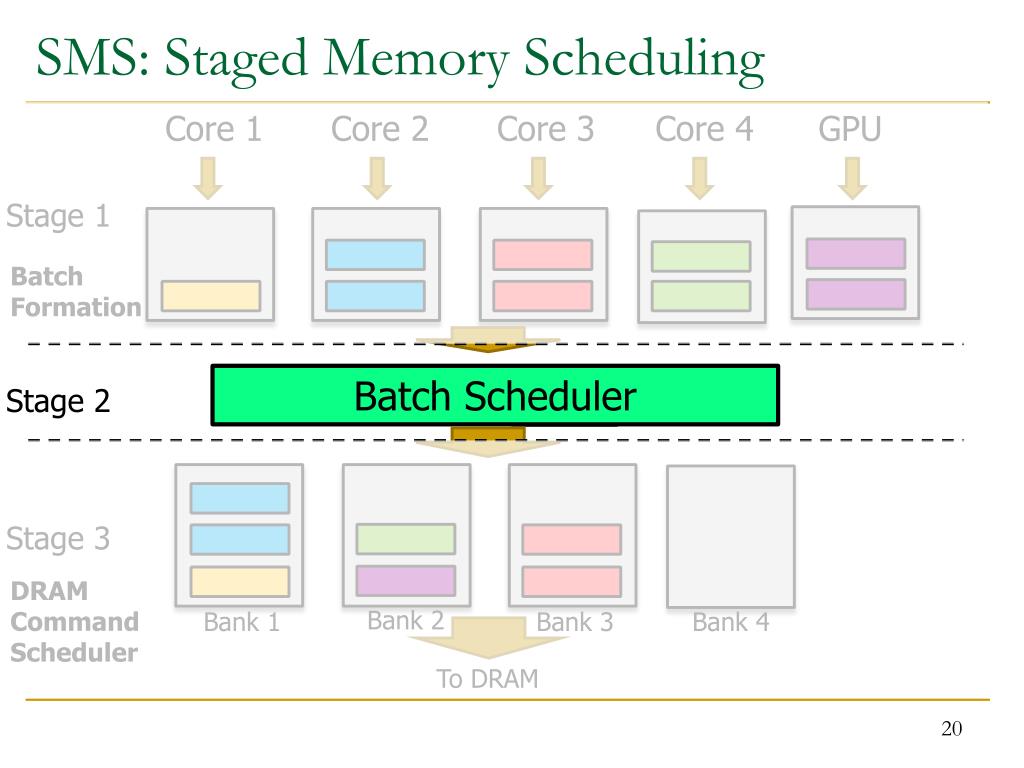 SMS: Staged Memory Scheduling

Core 1 Core 2 Core 3 Core 4 GPU

Stage 1

Batch Formation

Stage 2

Batch Scheduler

Stage 3

DRAM Command Scheduler

Bank 1 Bank 2 Bank 3 Bank 4

To DRAM

20